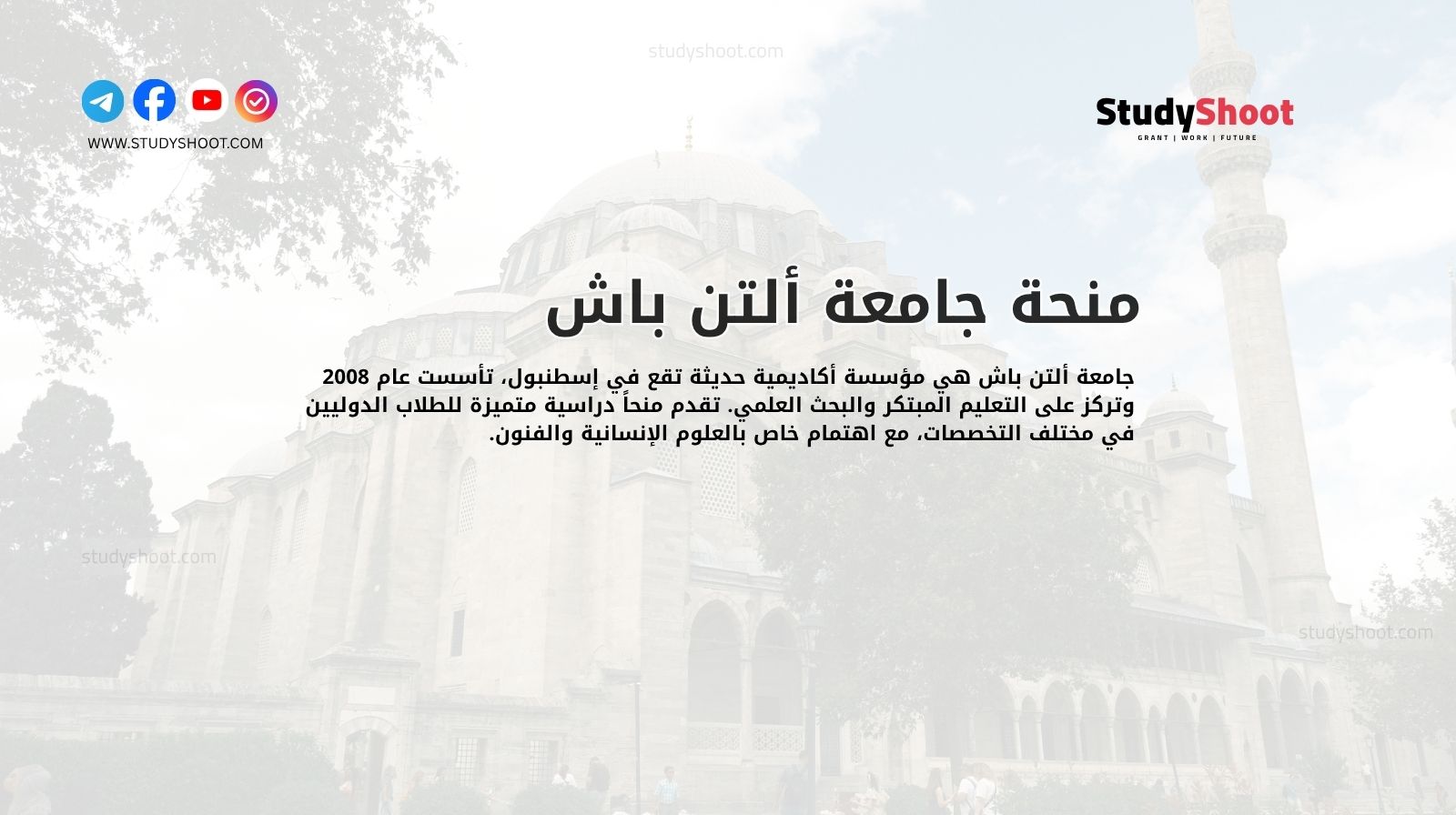 studyshoot.com

WWW.STUDYSHOOT.COM

StudyShoot
GRANT | WORK | FUTURE

منحة جامعة ألتن باش

جامعة ألتن باش هي مؤسسة أكاديمية حديثة تقع في إسطنبول، تأسست عام 2008 وتركز على التعليم المبتكر والبحث العلمي. تقدم منحاً دراسية متميزة للطلاب الدوليين في مختلف التخصصات، مع اهتمام خاص بالعلوم الإنسانية والفنون.

studyshoot.com

studyshoot.com